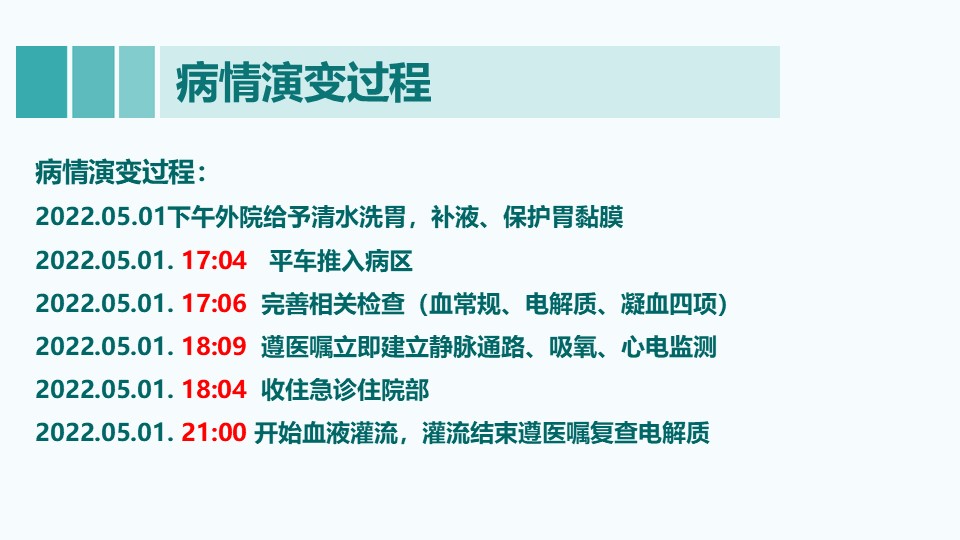 病情演变过程

病情演变过程：

2022.05.01下午外院给予清水洗胃，补液、保护胃黏膜

2022.05.01. 17:04　平车推入病区

2022.05.01. 17:06　完善相关检查（血常规、电解质、凝血四项）

2022.05.01. 18:09　遵医嘱立即建立静脉通路、吸氧、心电监测

2022.05.01. 18:04　收住急诊住院部

2022.05.01. 21:00 开始血液灌流，灌流结束遵医嘱复查电解质